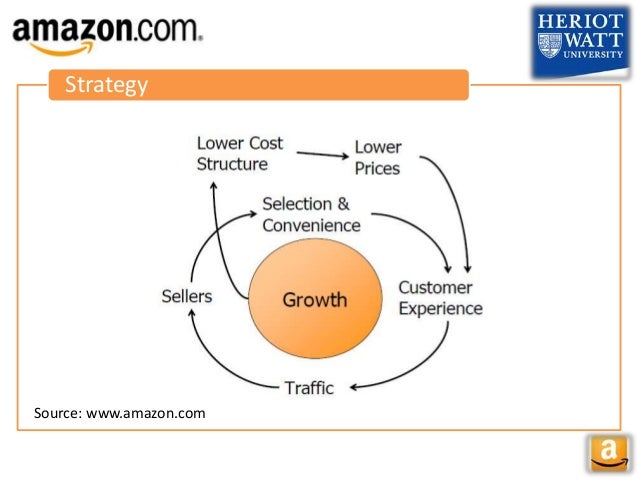 amazon.com.

HERIOT WATT UNIVERSITY

Strategy

Lower Cost Structure

Lower Prices

Selection & Convenience

Sellers

Growth

Customer Experience

Traffic

Source: www.amazon.com

a